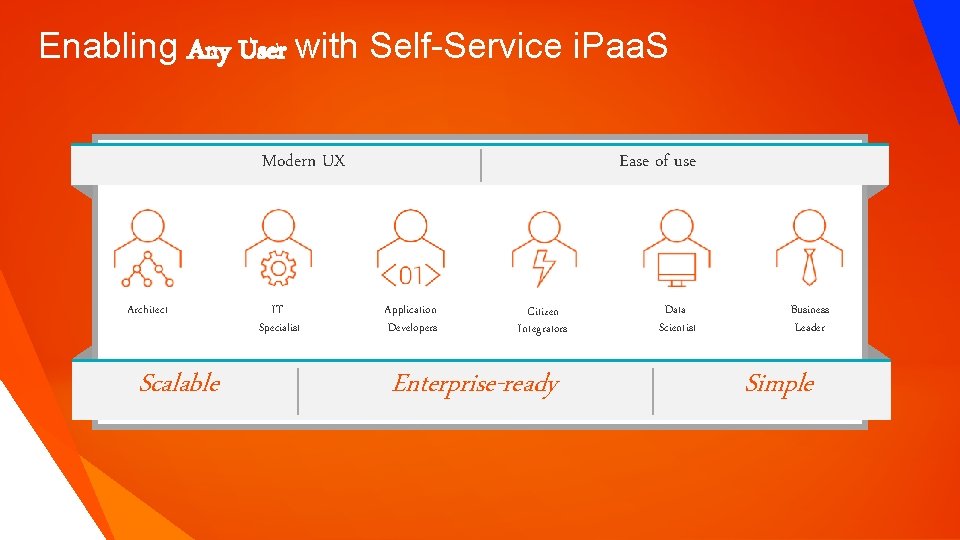 Enabling Any User with Self-Service iPaaS

Modern UX

Ease of use

<01>

Architect

IT Specialist

Application Developers

Citizen Integrators

Data Scientist

Business Leader

Scalable

Enterprise-ready

Simple